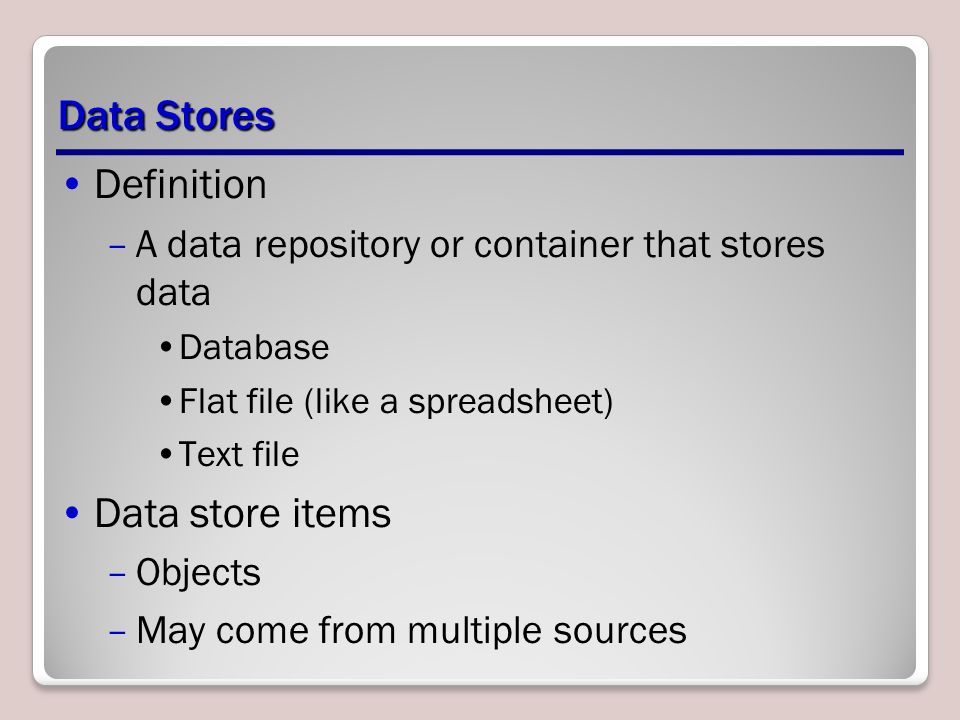 Data Stores

• Definition
  – A data repository or container that stores data
    • Database
    • Flat file (like a spreadsheet)
    • Text file
• Data store items
  – Objects
  – May come from multiple sources